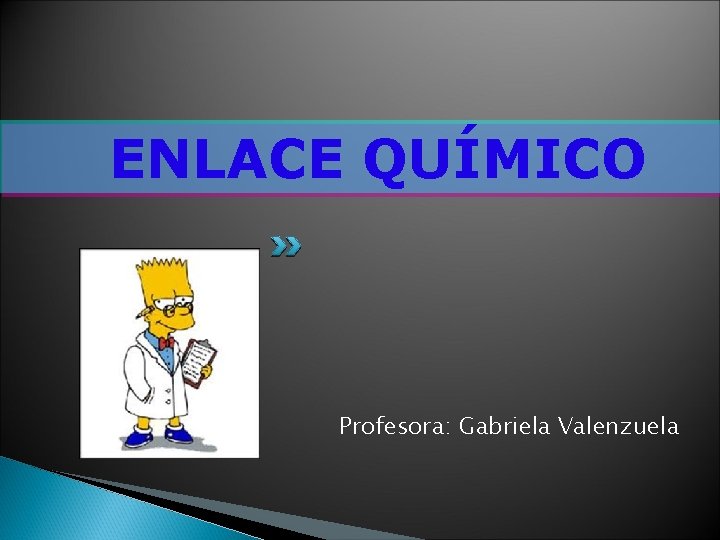 ENLACE QUÍMICO

Profesora: Gabriela Valenzuela